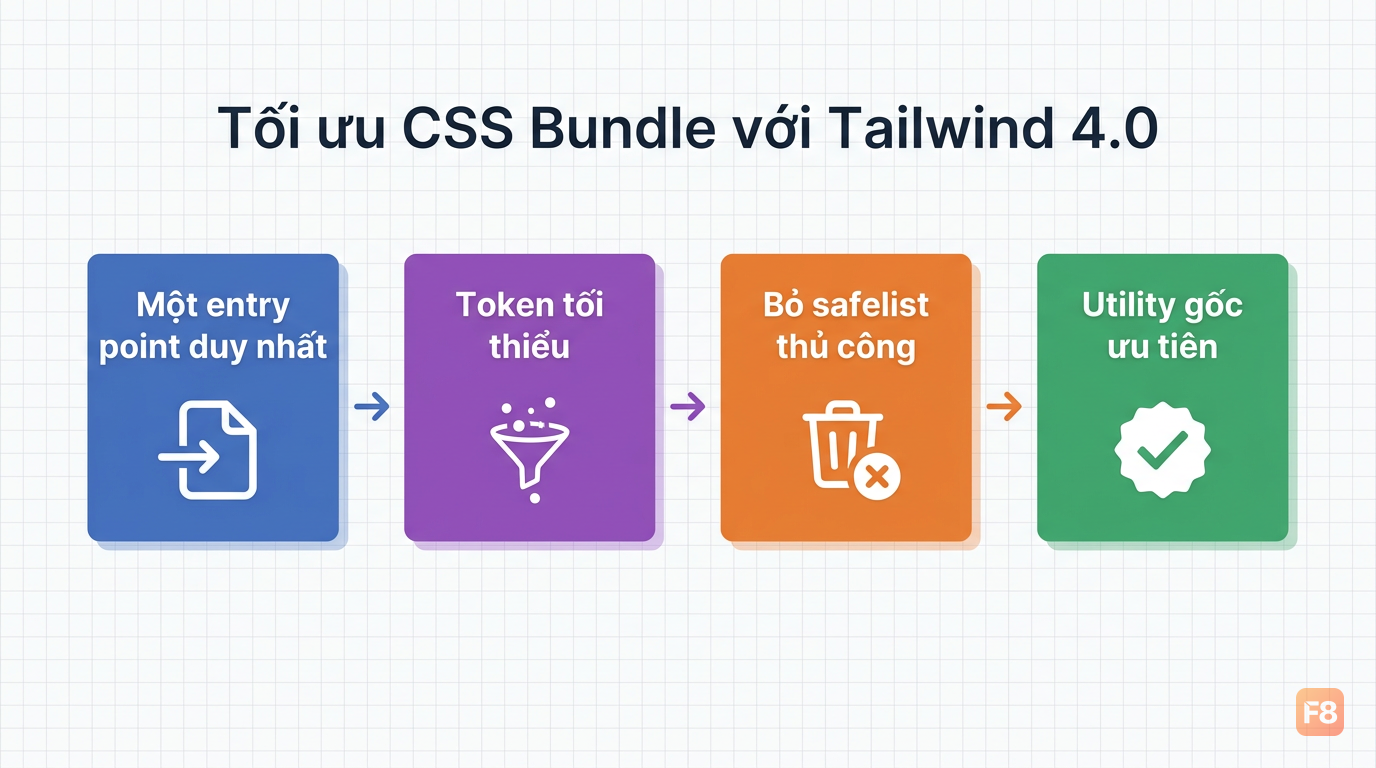 Tối ưu CSS Bundle với Tailwind 4.0

Một entry point duy nhất

Token tối thiểu

Bỏ safelist thủ công

Utility gốc ưu tiên

F8